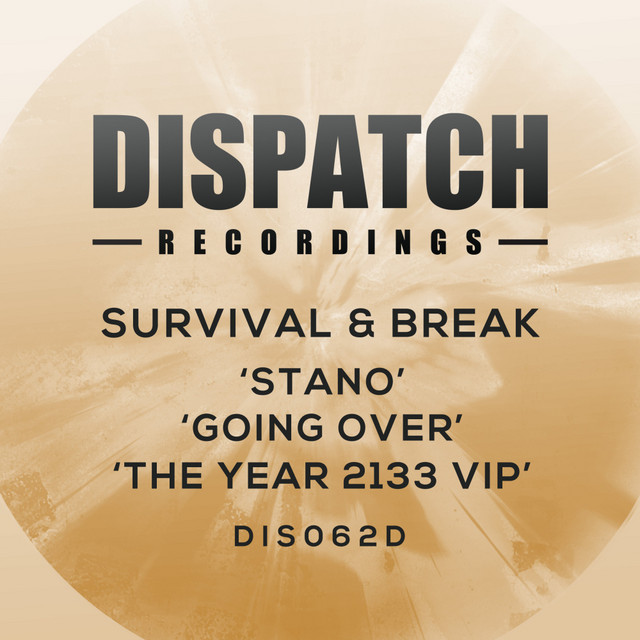 DISPATCH
RECORDINGS

SURVIVAL & BREAK
'STANO'
'GOING OVER'
'THE YEAR 2133 VIP'

DIS062D